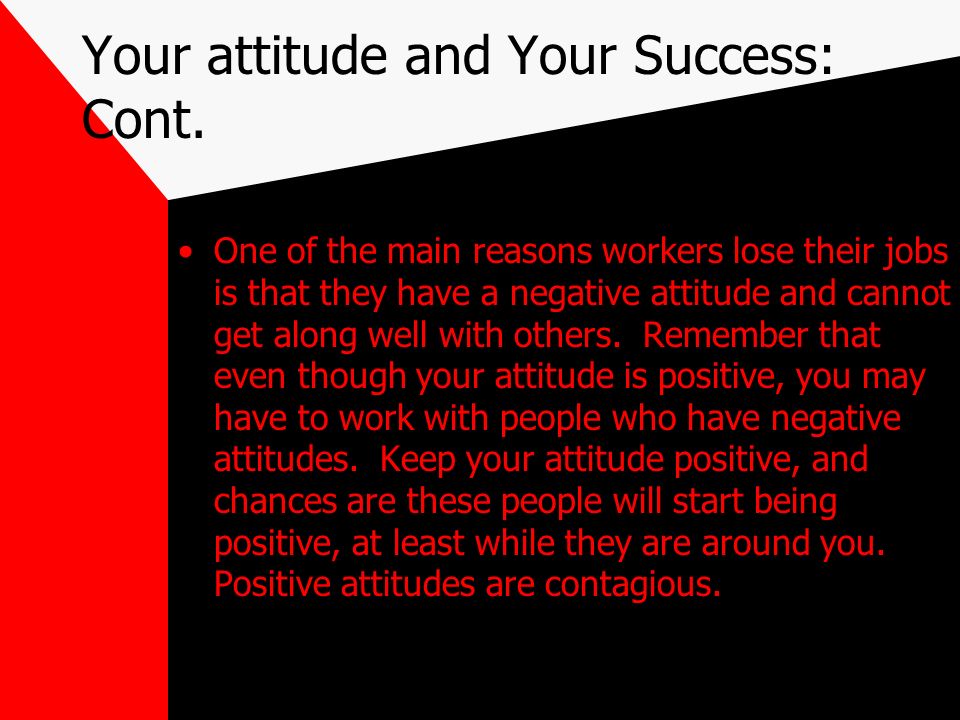 Your attitude and Your Success: Cont.

• One of the main reasons workers lose their jobs is that they have a negative attitude and cannot get along well with others. Remember that even though your attitude is positive, you may have to work with people who have negative attitudes. Keep your attitude positive, and chances are these people will start being positive, at least while they are around you. Positive attitudes are contagious.